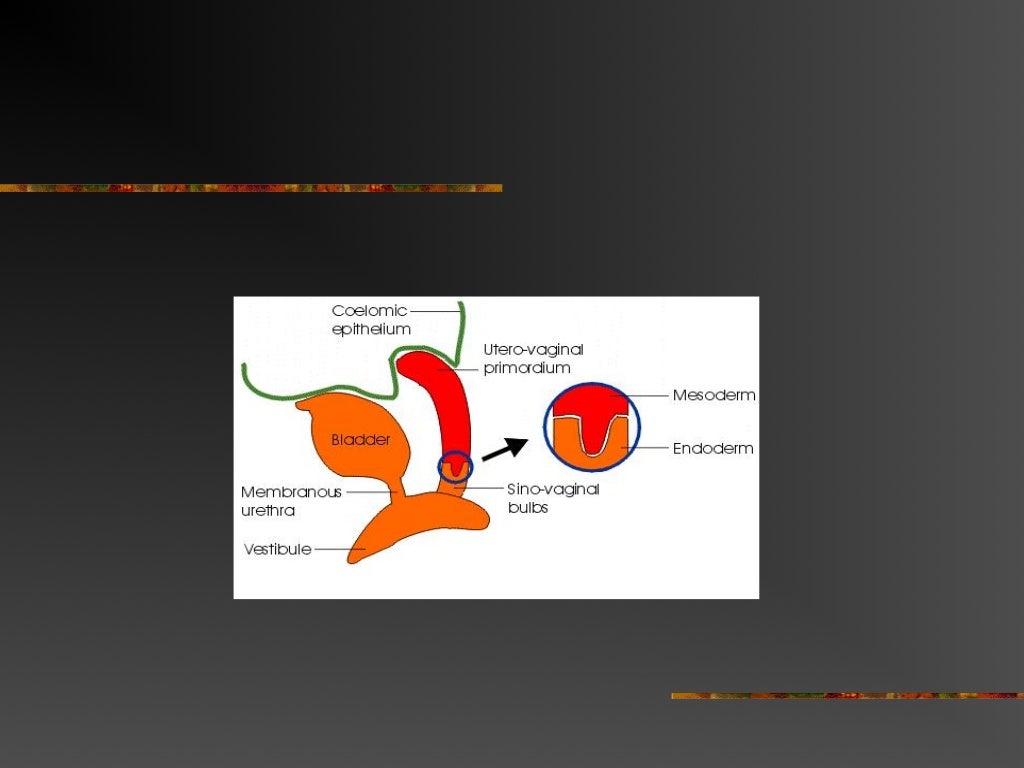 Coelomic epithelium

Utero-vaginal primordium

Mesoderm

Bladder

Endoderm

Membranous urethra

Sino-vaginal bulbs

Vestibule